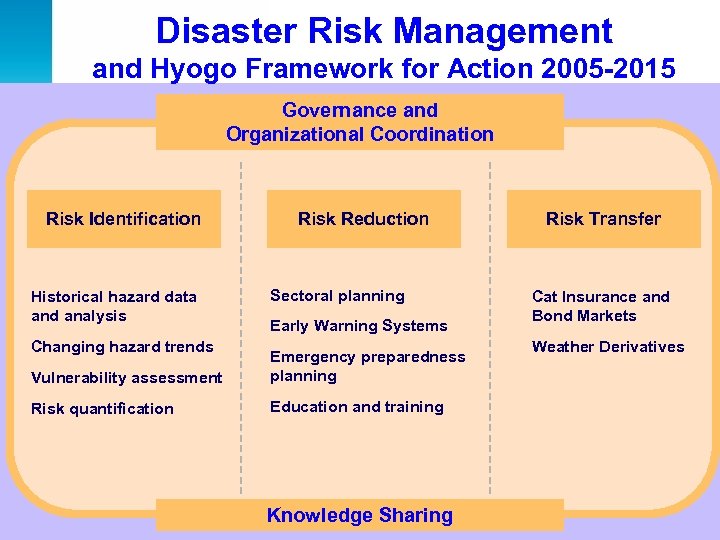 Disaster Risk Management
and Hyogo Framework for Action 2005-2015

Governance and Organizational Coordination

Risk Identification

Historical hazard data and analysis

Changing hazard trends

Vulnerability assessment

Risk quantification

Risk Reduction

Sectoral planning

Early Warning Systems

Emergency preparedness planning

Education and training

Risk Transfer

Cat Insurance and Bond Markets

Weather Derivatives

Knowledge Sharing